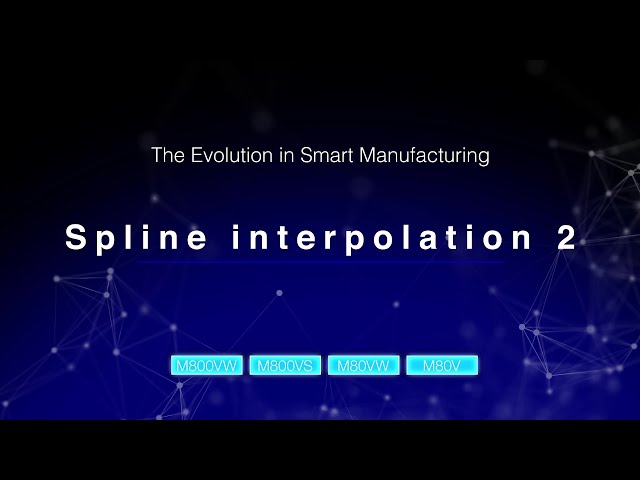 The Evolution in Smart Manufacturing

Spline interpolation 2

M800VW M800VS M80VW M80V